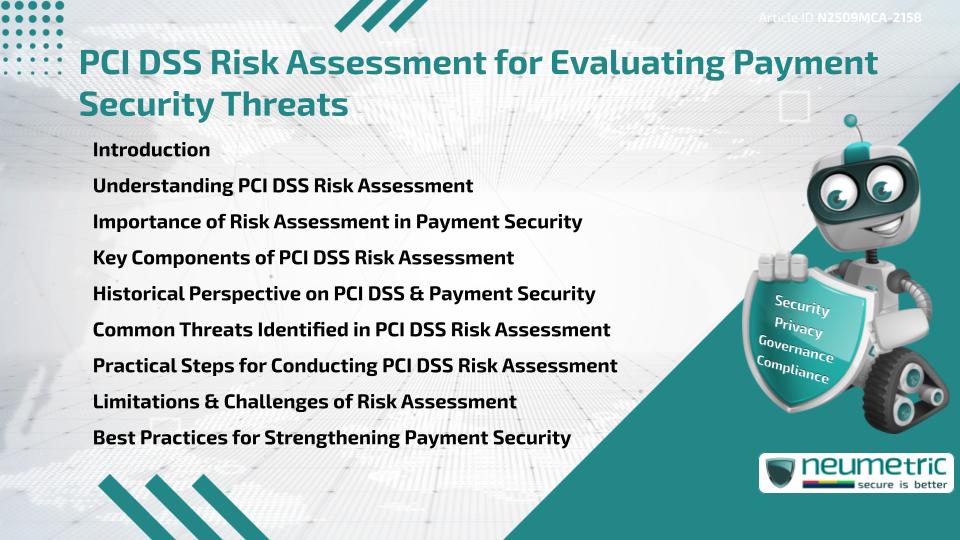 Article ID N2509MCA-2158

PCI DSS Risk Assessment for Evaluating Payment Security Threats

Introduction
Understanding PCI DSS Risk Assessment
Importance of Risk Assessment in Payment Security
Key Components of PCI DSS Risk Assessment
Historical Perspective on PCI DSS & Payment Security
Common Threats Identified in PCI DSS Risk Assessment
Practical Steps for Conducting PCI DSS Risk Assessment
Limitations & Challenges of Risk Assessment
Best Practices for Strengthening Payment Security

Security
Privacy
Governance
Compliance

neumetric
secure is better